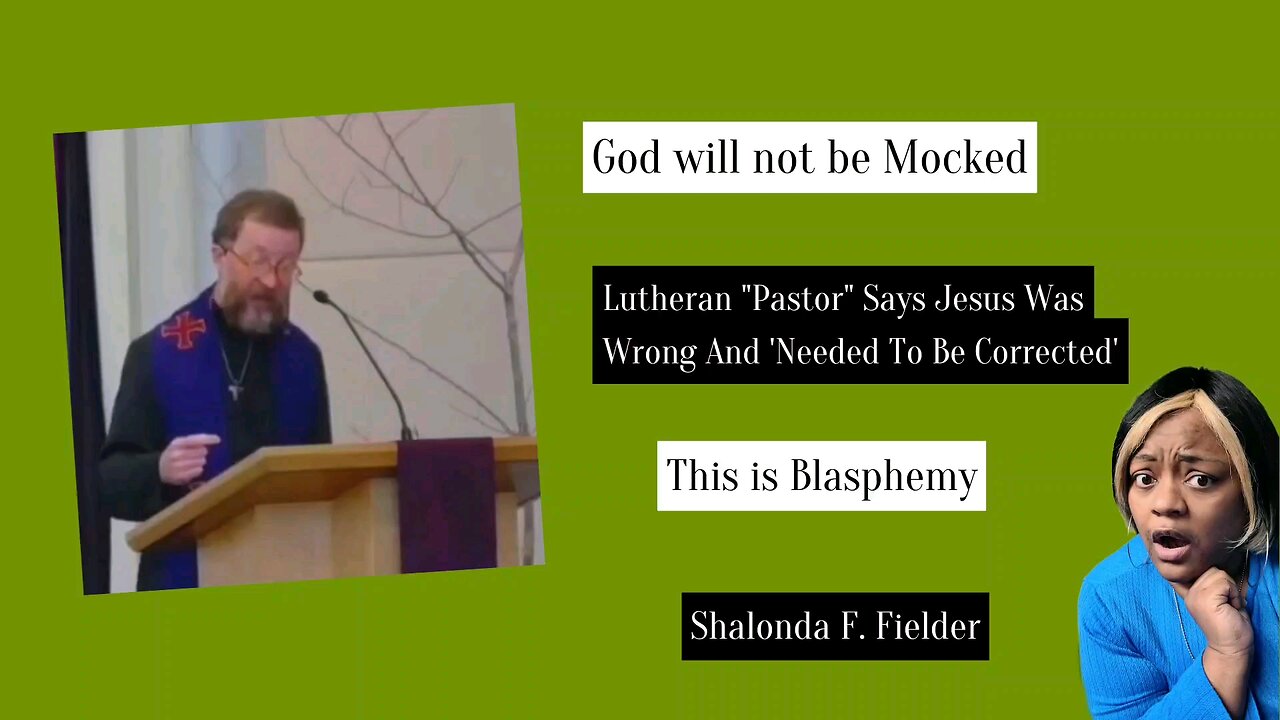 God will not be Mocked

Lutheran "Pastor" Says Jesus Was Wrong And 'Needed To Be Corrected'

This is Blasphemy

Shalonda F. Fielder